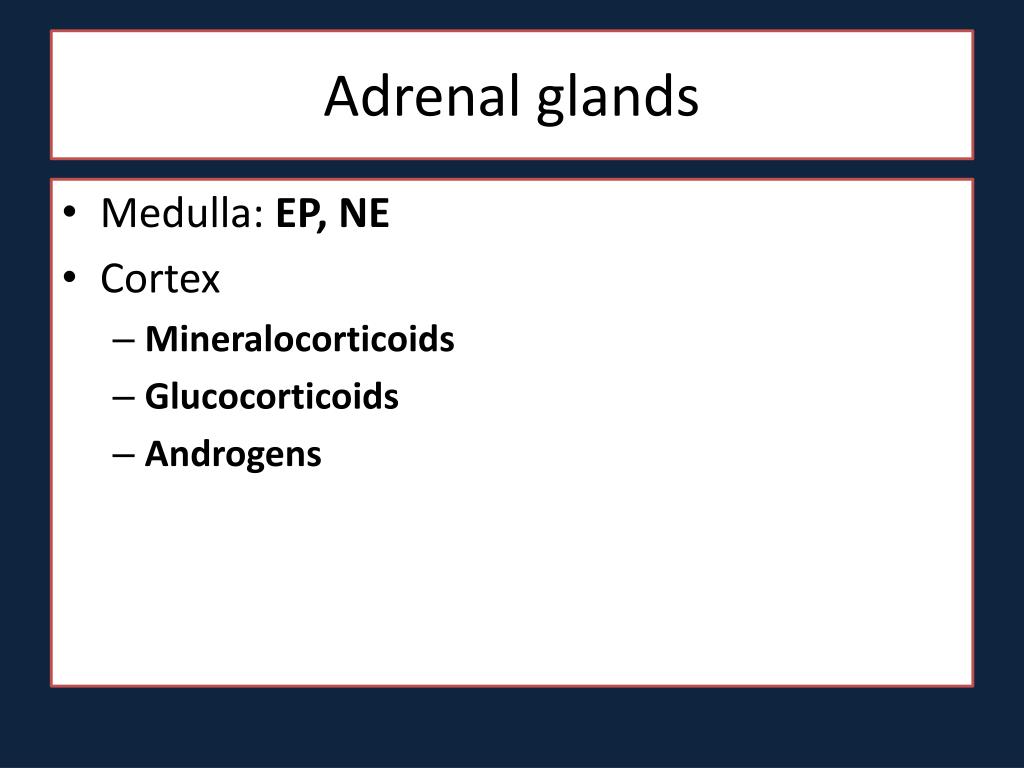 Adrenal glands

• Medulla: EP, NE
• Cortex
– Mineralocorticoids
– Glucocorticoids
– Androgens